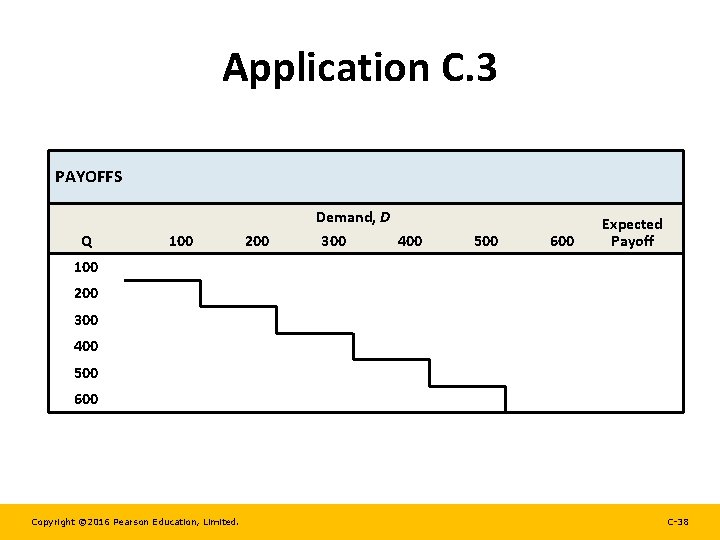 Application C.3

PAYOFFS

| Q | Demand, $D$ 100 | 200 | 300 | 400 | 500 | 600 | Expected Payoff |
|---|---|---|---|---|---|---|---|
| 100 | | | | | | | |
| 200 | | | | | | | |
| 300 | | | | | | | |
| 400 | | | | | | | |
| 500 | | | | | | | |
| 600 | | | | | | | |

Copyright ©2016 Pearson Education, Limited.

C-38